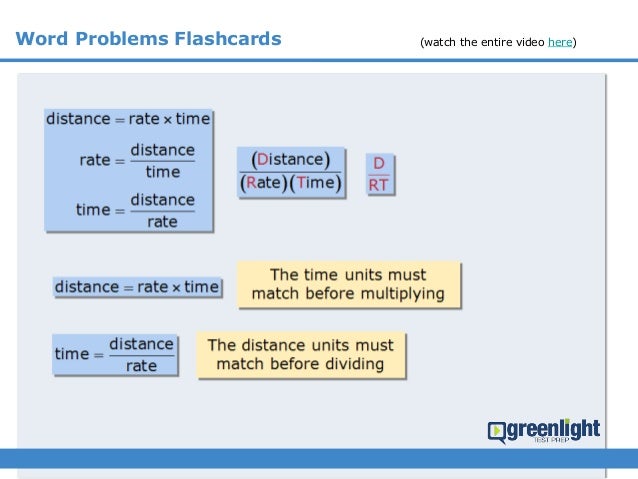 Word Problems Flashcards

(watch the entire video here)

$\text{distance} = \text{rate} \times \text{time}$

$\text{rate} = \frac{\text{distance}}{\text{time}}$

$\text{time} = \frac{\text{distance}}{\text{rate}}$

$\frac{(\text{Distance})}{(\text{Rate})(\text{Time})}$

$\frac{D}{RT}$

$\text{distance} = \text{rate} \times \text{time}$

The time units must match before multiplying

$\text{time} = \frac{\text{distance}}{\text{rate}}$

The distance units must match before dividing

greenlight TEST PREP